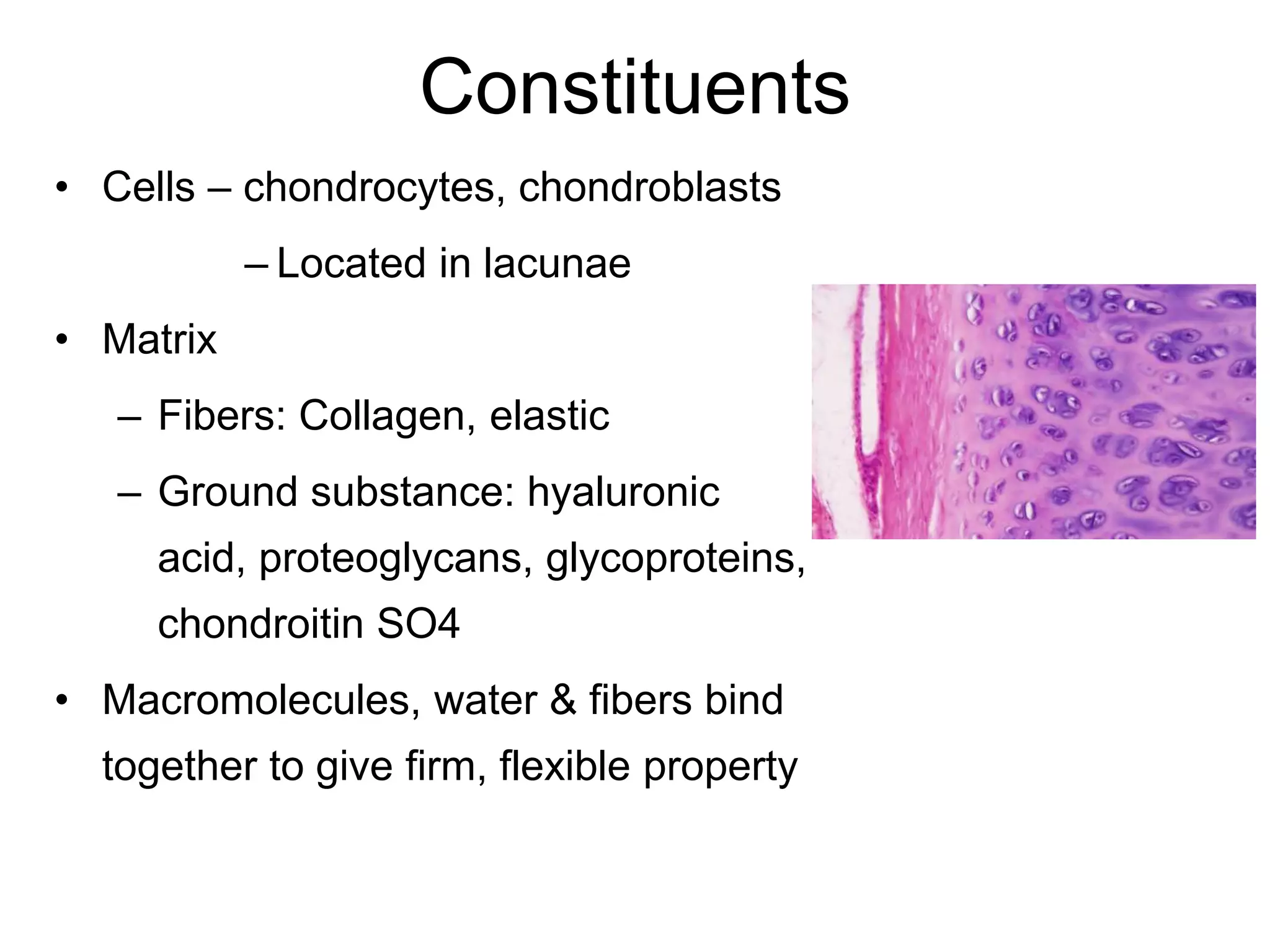 Constituents

• Cells – chondrocytes, chondroblasts

– Located in lacunae

• Matrix

– Fibers: Collagen, elastic

– Ground substance: hyaluronic acid, proteoglycans, glycoproteins, chondroitin SO4

• Macromolecules, water & fibers bind together to give firm, flexible property